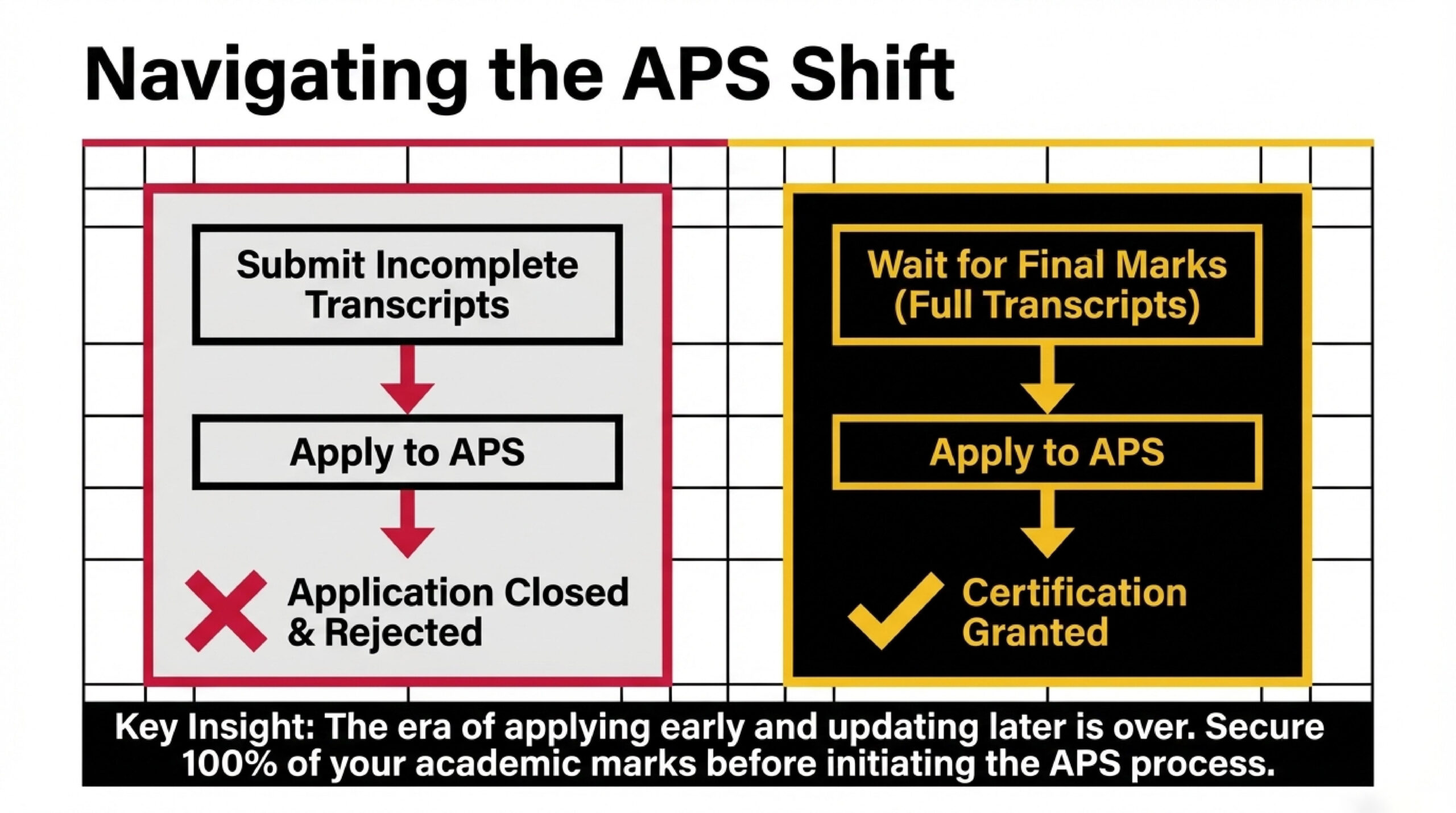 Navigating the APS Shift

Submit Incomplete Transcripts

Apply to APS

Application Closed & Rejected

Wait for Final Marks (Full Transcripts)

Apply to APS

Certification Granted

Key Insight: The era of applying early and updating later is over. Secure 100% of your academic marks before initiating the APS process.